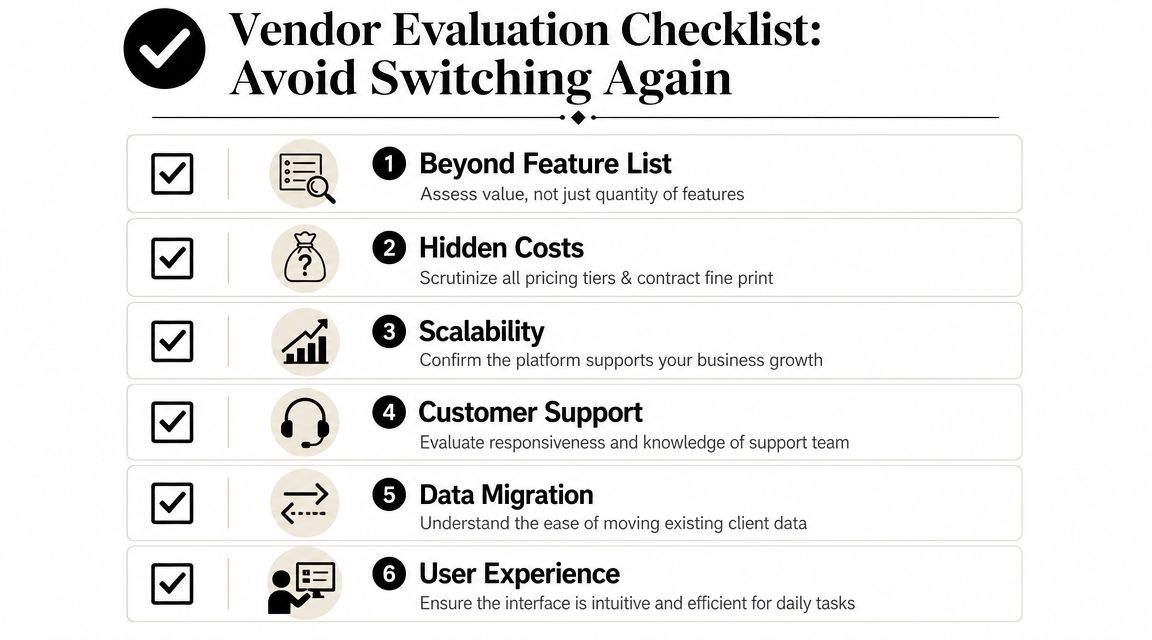 Vendor Evaluation Checklist: Avoid Switching Again

1 Beyond Feature List
Assess value, not just quantity of features

2 Hidden Costs
Scrutinize all pricing tiers & contract fine print

3 Scalability
Confirm the platform supports your business growth

4 Customer Support
Evaluate responsiveness and knowledge of support team

5 Data Migration
Understand the ease of moving existing client data

6 User Experience
Ensure the interface is intuitive and efficient for daily tasks